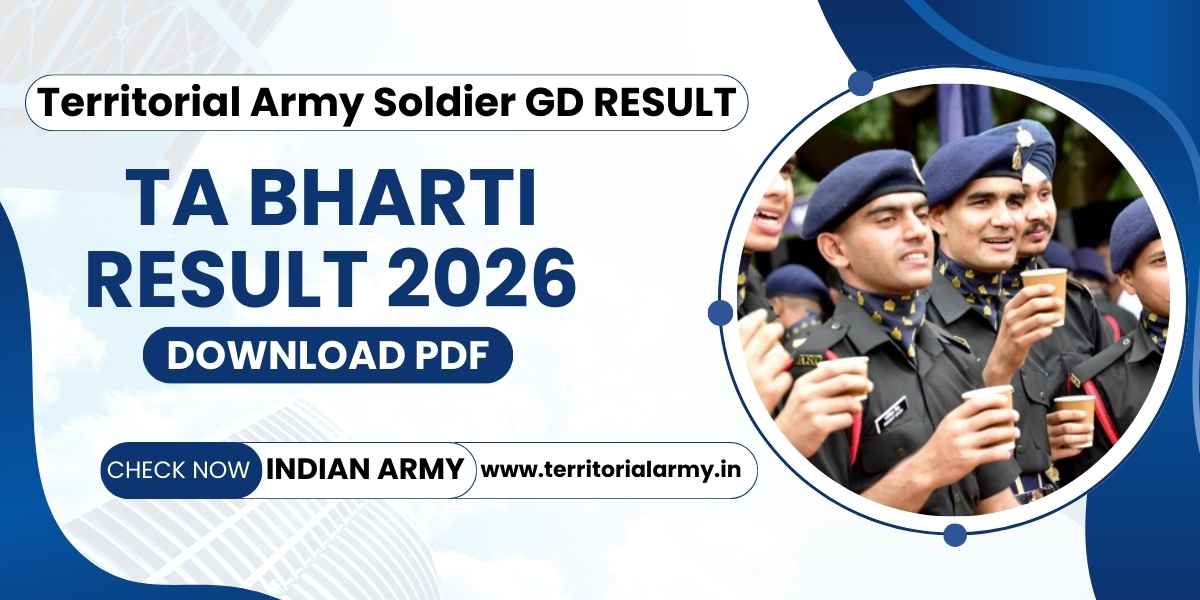 Territorial Army Soldier GD RESULT

TA BHARTI RESULT 2026

DOWNLOAD PDF

CHECK NOW INDIAN ARMY www.territorialarmy.in